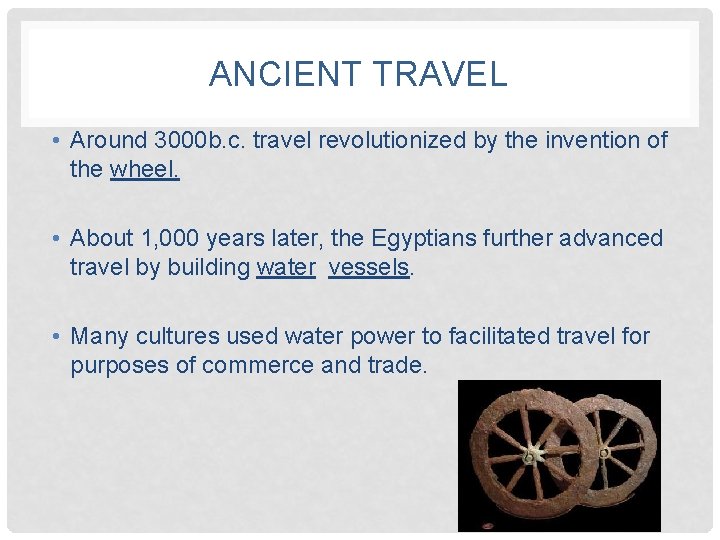 ANCIENT TRAVEL

• Around 3000b.c. travel revolutionized by the invention of the wheel.

• About 1,000 years later, the Egyptians further advanced travel by building water vessels.

• Many cultures used water power to facilitated travel for purposes of commerce and trade.